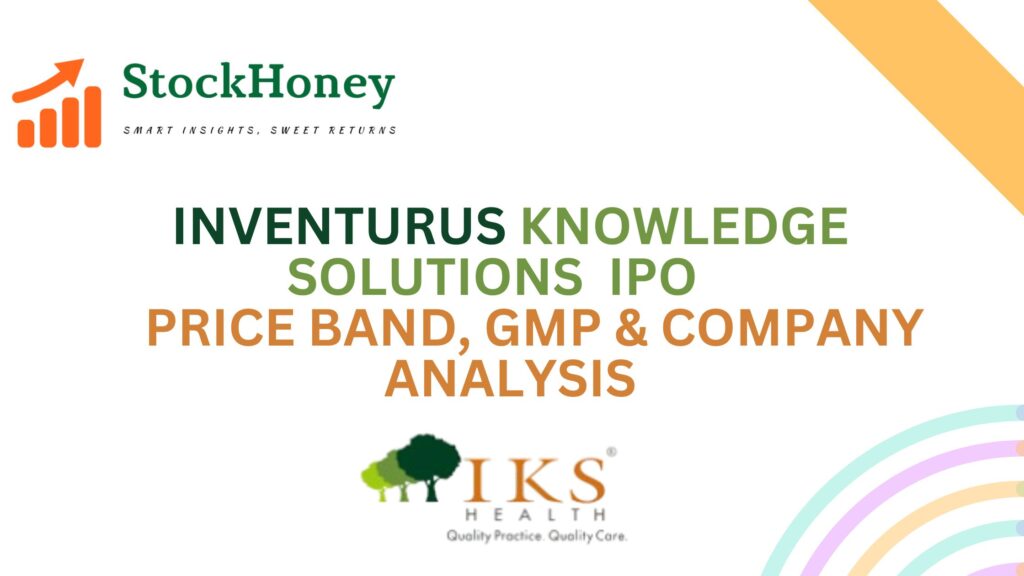 StockHoney

SMART INSIGHTS, SWEET RETURNS

INVENTURUS KNOWLEDGE SOLUTIONS IPO
PRICE BAND, GMP & COMPANY ANALYSIS

IKS®
HEALTH
Quality Practice. Quality Care.